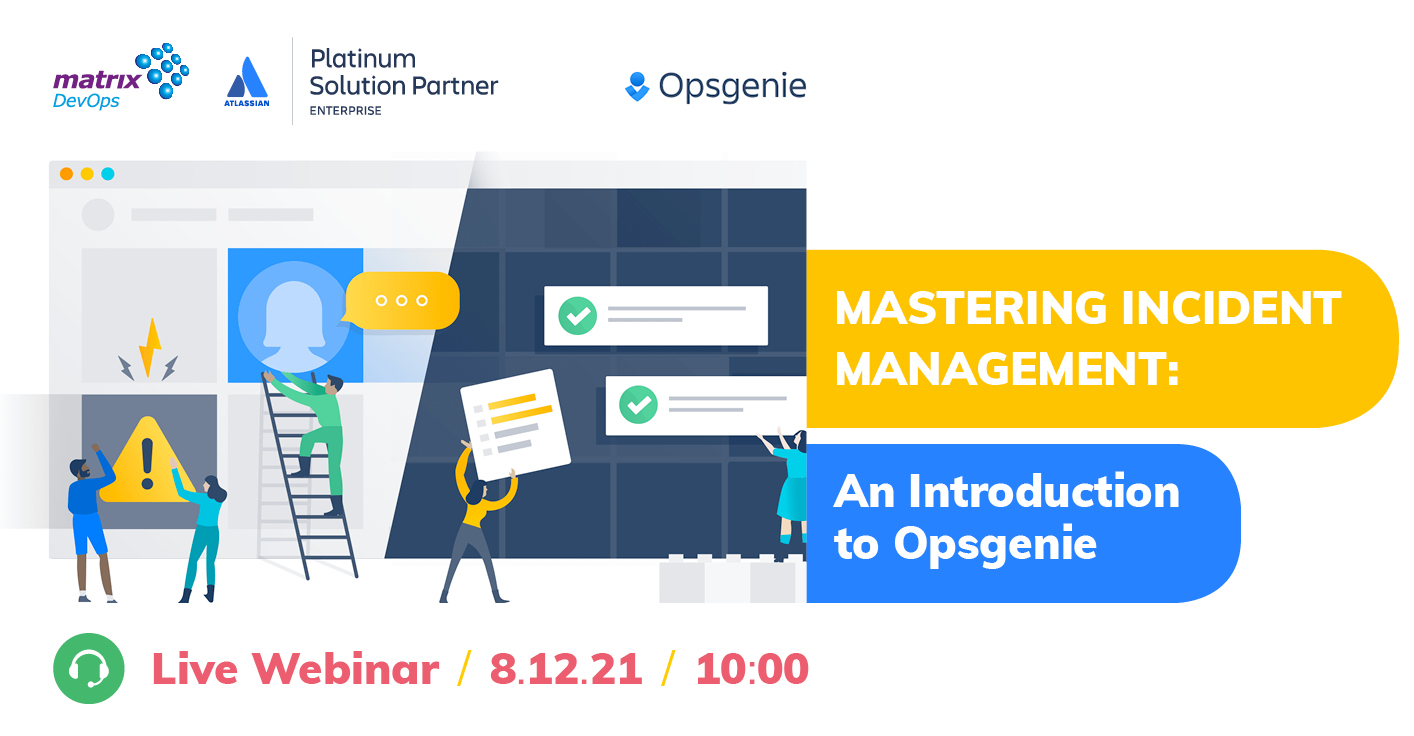 matrix DevOps

ATLASSIAN

Platinum Solution Partner ENTERPRISE

Opsgenie

MASTERING INCIDENT MANAGEMENT:

An Introduction to Opsgenie

Live Webinar / 8.12.21 / 10:00